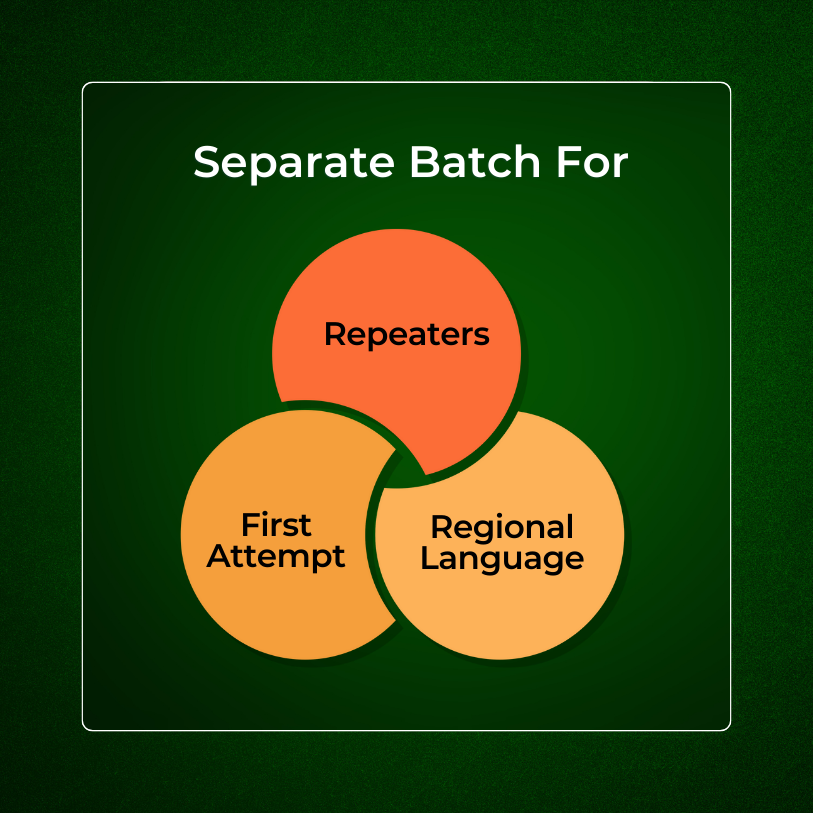 Separate Batch For

Repeaters

First Attempt

Regional Language